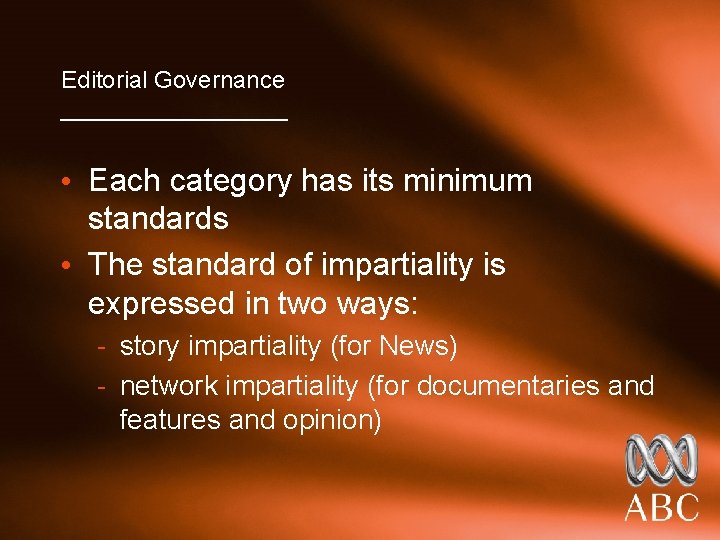 Editorial Governance

• Each category has its minimum standards
• The standard of impartiality is expressed in two ways:
- story impartiality (for News)
- network impartiality (for documentaries and features and opinion)

ABC